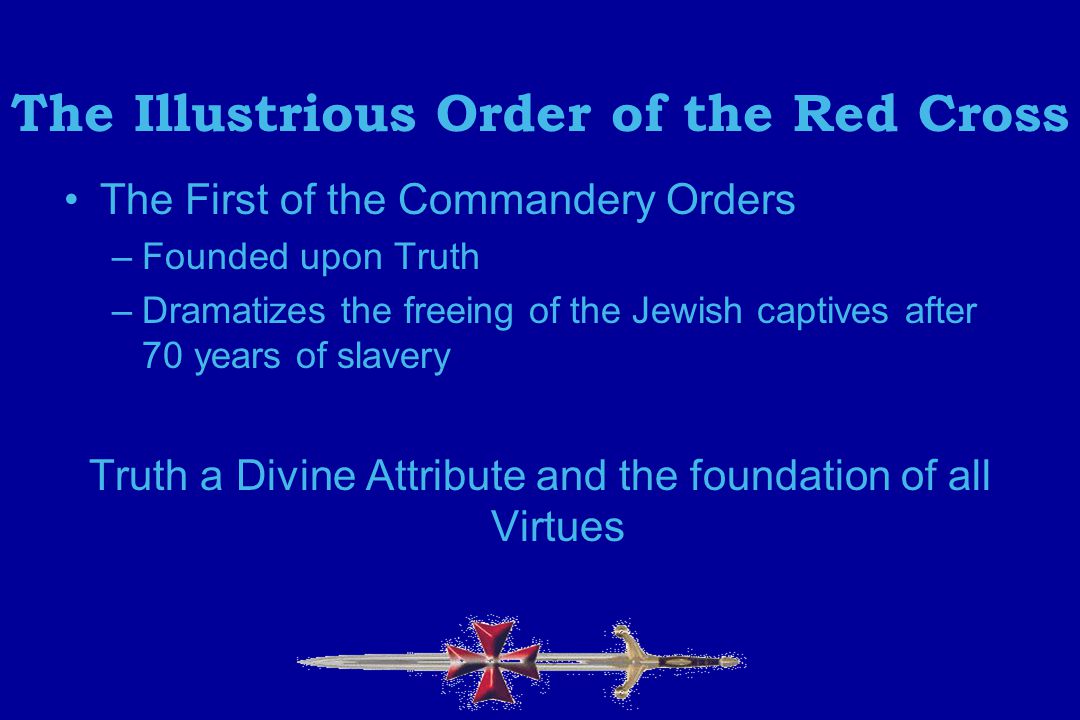 The Illustrious Order of the Red Cross

• The First of the Commandery Orders
– Founded upon Truth
– Dramatizes the freeing of the Jewish captives after 70 years of slavery

Truth a Divine Attribute and the foundation of all Virtues